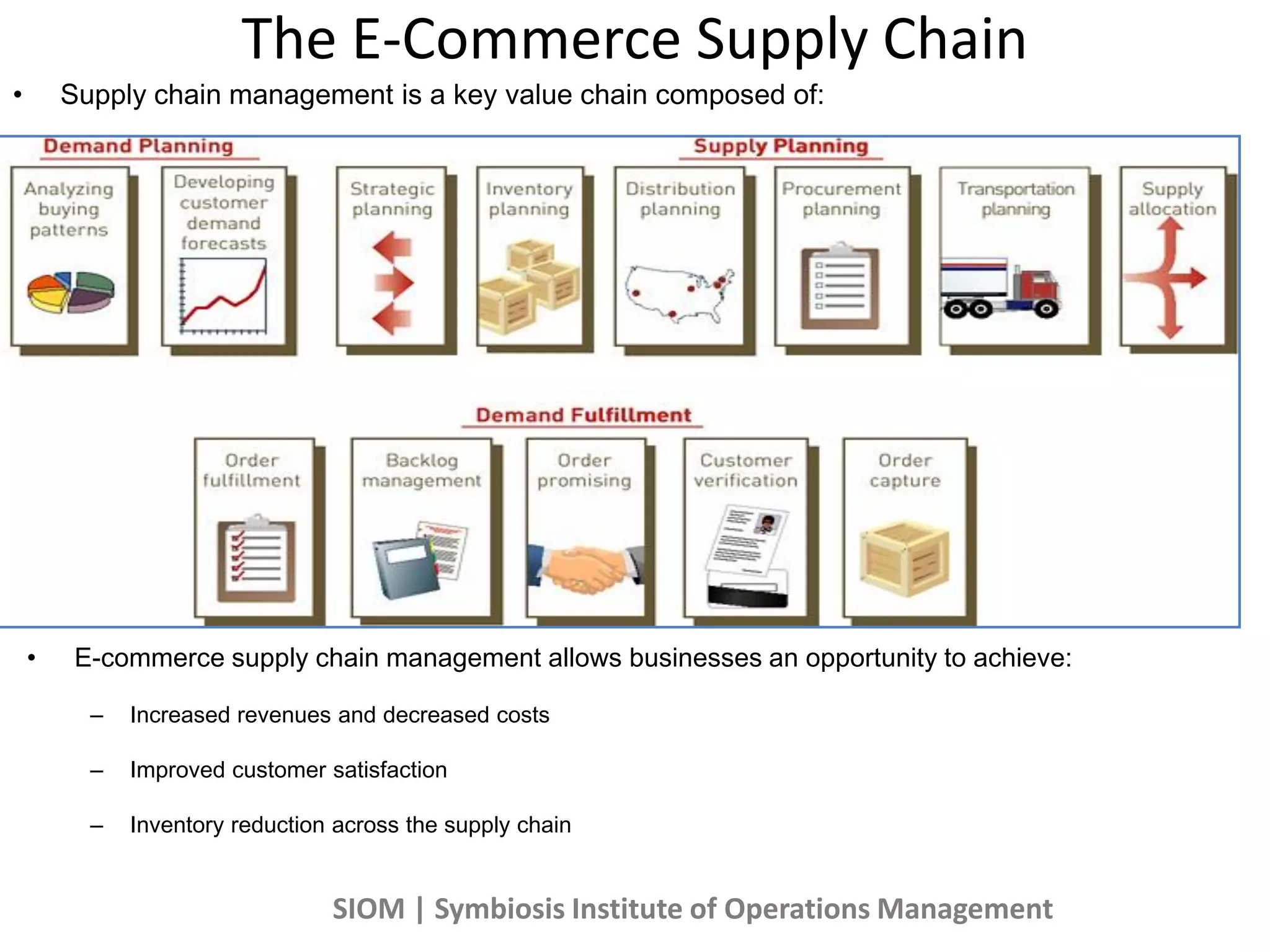 The E-Commerce Supply Chain

• Supply chain management is a key value chain composed of:

Demand Planning

Supply Planning

Analyzing buying patterns

Developing customer demand forecasts

Strategic planning

Inventory planning

Distribution planning

Procurement planning

Transportation planning

Supply allocation

Demand Fulfillment

Order fulfillment

Backlog management

Order promising

Customer verification

Order capture

• E-commerce supply chain management allows businesses an opportunity to achieve:

– Increased revenues and decreased costs

– Improved customer satisfaction

– Inventory reduction across the supply chain

SIOM | Symbiosis Institute of Operations Management